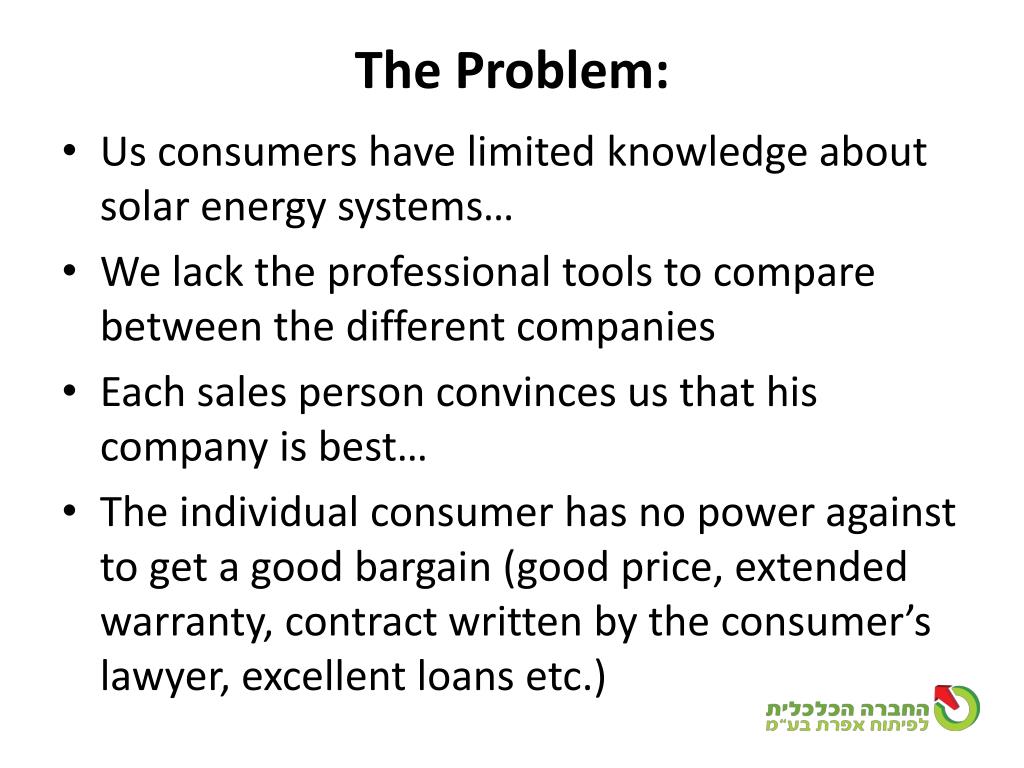 The Problem:

• Us consumers have limited knowledge about solar energy systems…
• We lack the professional tools to compare between the different companies
• Each sales person convinces us that his company is best…
• The individual consumer has no power against to get a good bargain (good price, extended warranty, contract written by the consumer’s lawyer, excellent loans etc.)

החברה הכלכלית
לפיתוח אפרת בע"מ